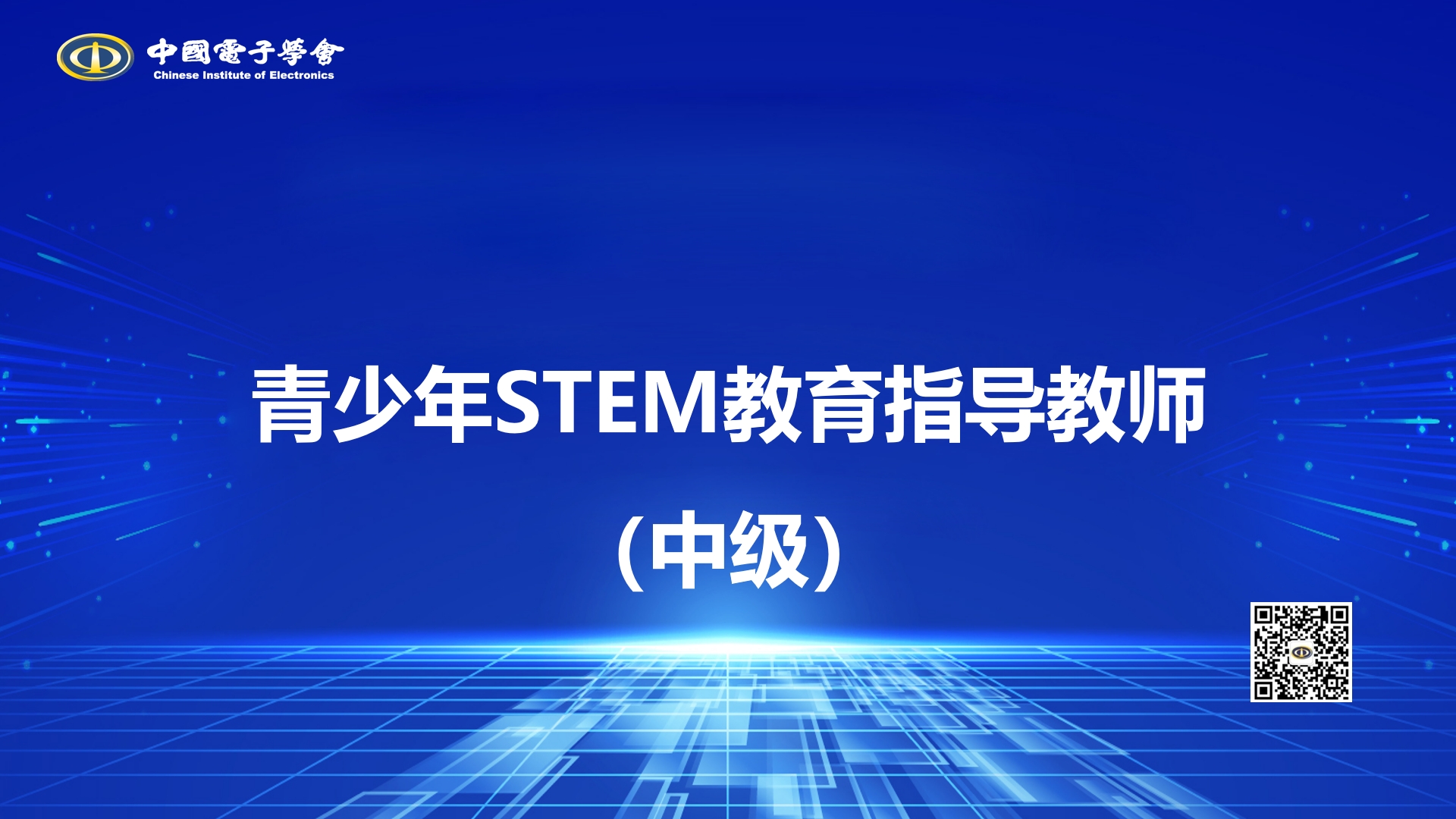 中國電子學會
Chinese Institute of Electronics

青少年STEM教育指导教师

(中级)